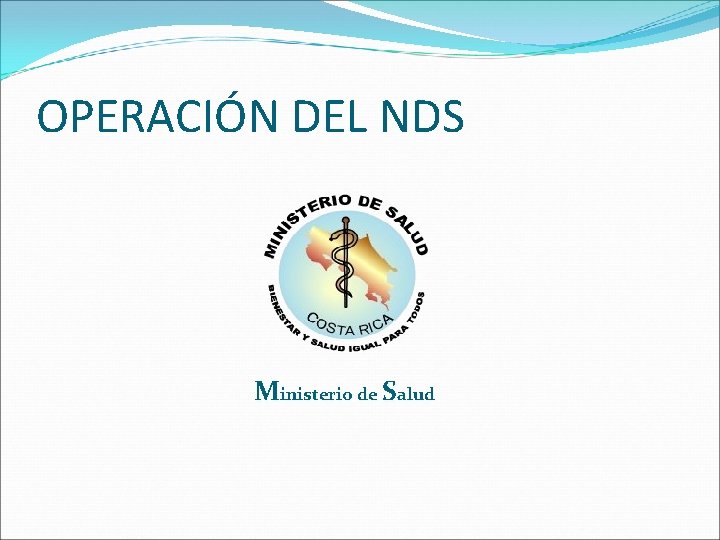 OPERACIÓN DEL NDS

MINISTERIO DE SALUD
COSTA RICA
BIENESTAR Y SALUD IGUAL PARA TODOS

Ministerio de Salud